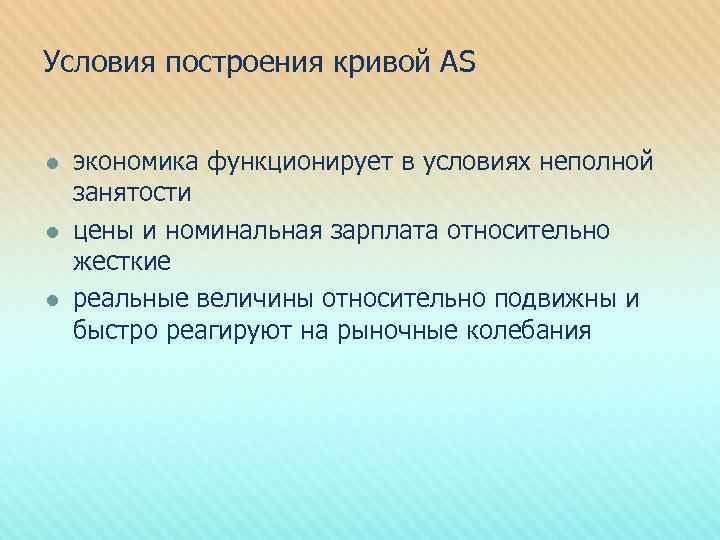 Условия построения кривой AS

- экономика функционирует в условиях неполной занятости
- цены и номинальная зарплата относительно жесткие
- реальные величины относительно подвижны и быстро реагируют на рыночные колебания